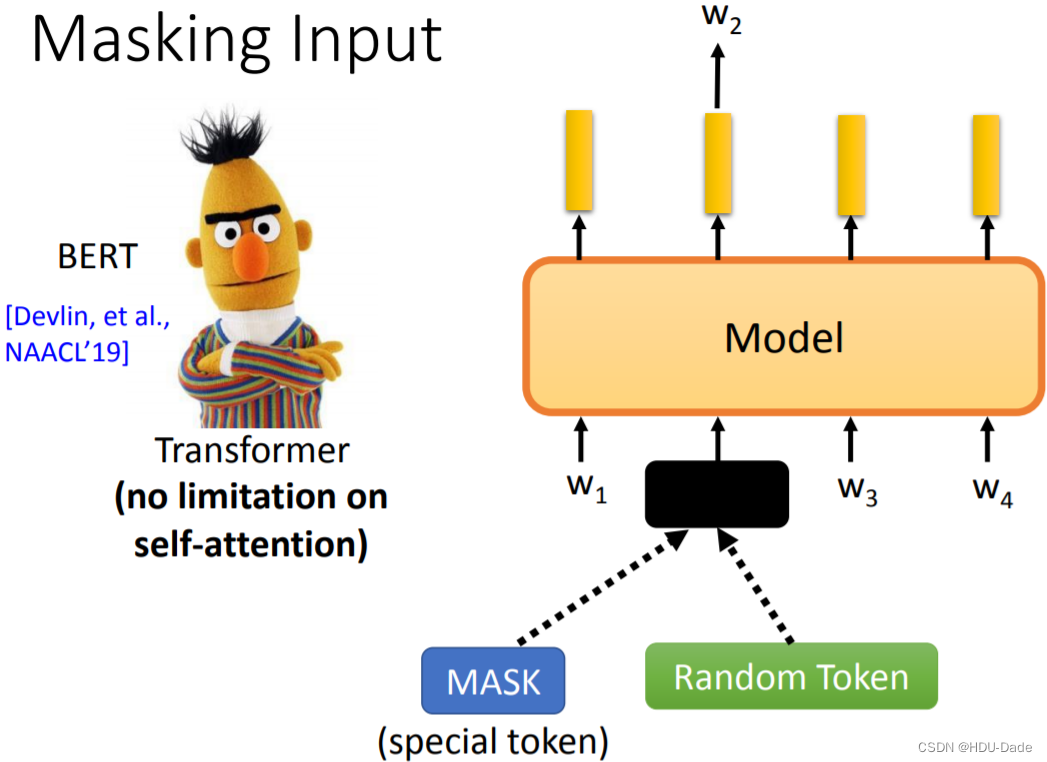 Masking Input

BERT

[Devlin, et al., NAACL'19]

Transformer
**(no limitation on self-attention)**

$w_2$

Model

$w_1$

$w_3$

$w_4$

MASK
(special token)

Random Token

CSDN @HDU-Dade